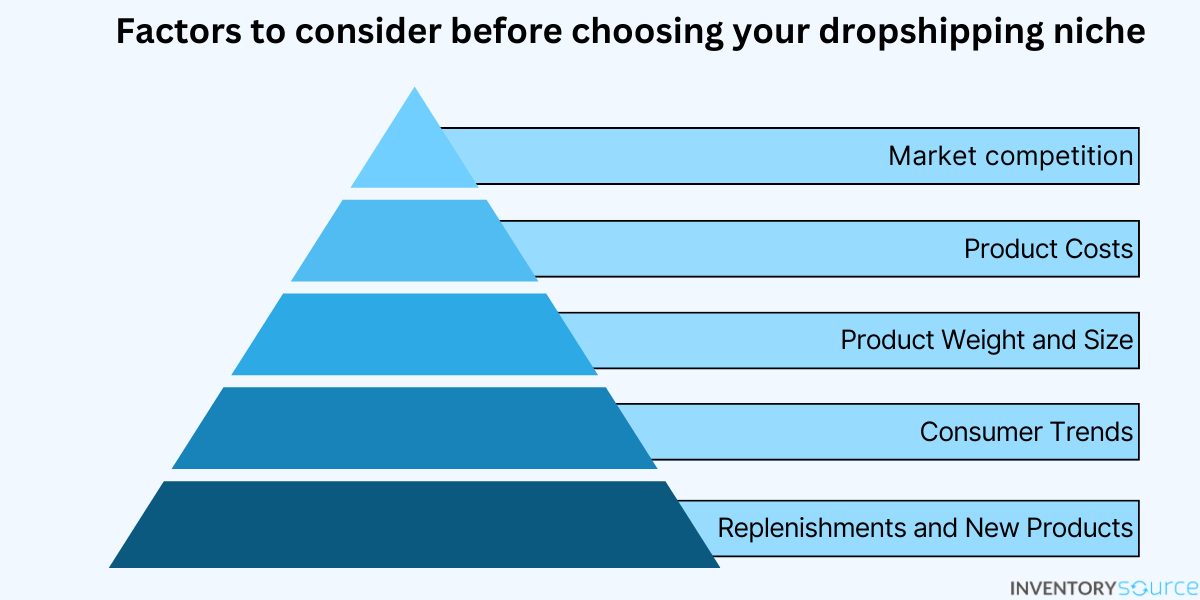 Factors to consider before choosing your dropshipping niche

Market competition

Product Costs

Product Weight and Size

Consumer Trends

Replenishments and New Products

INVENTORYSOURCE